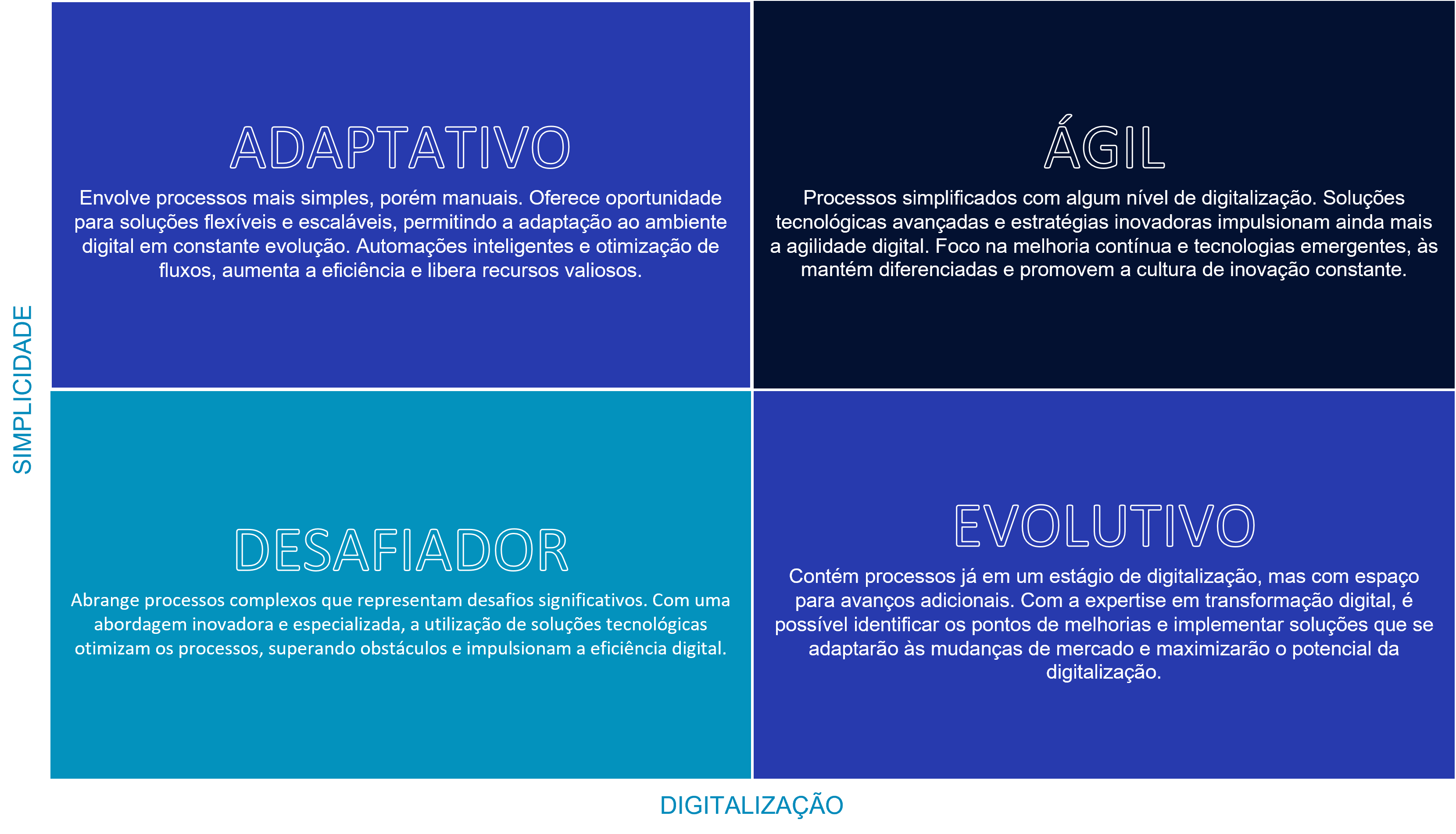 SIMPLICIDADE

ADAPTATIVO

Envolve processos mais simples, porém manuais. Oferece oportunidade para soluções flexíveis e escaláveis, permitindo a adaptação ao ambiente digital em constante evolução. Automações inteligentes e otimização de fluxos, aumenta a eficiência e libera recursos valiosos.

ÁGIL

Processos simplificados com algum nível de digitalização. Soluções tecnológicas avançadas e estratégias inovadoras impulsionam ainda mais a agilidade digital. Foco na melhoria contínua e tecnologias emergentes, às mantém diferenciadas e promovem a cultura de inovação constante.

DESAFIADOR

Abrange processos complexos que representam desafios significativos. Com uma abordagem inovadora e especializada, a utilização de soluções tecnológicas otimizam os processos, superando obstáculos e impulsionam a eficiência digital.

EVOLUTIVO

Contém processos já em um estágio de digitalização, mas com espaço para avanços adicionais. Com a expertise em transformação digital, é possível identificar os pontos de melhorias e implementar soluções que se adaptarão às mudanças de mercado e maximizarão o potencial da digitalização.

DIGITALIZAÇÃO